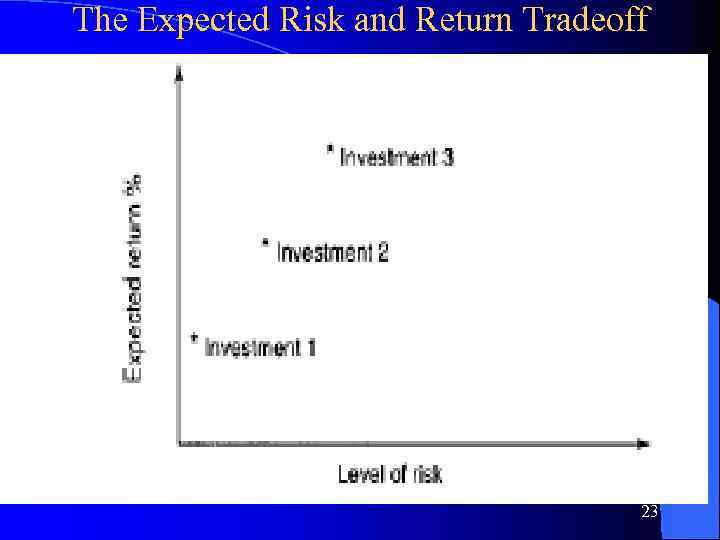 The Expected Risk and Return Tradeoff

Expected return %

* Investment 3

* Investment 2

* Investment 1

Level of risk

23